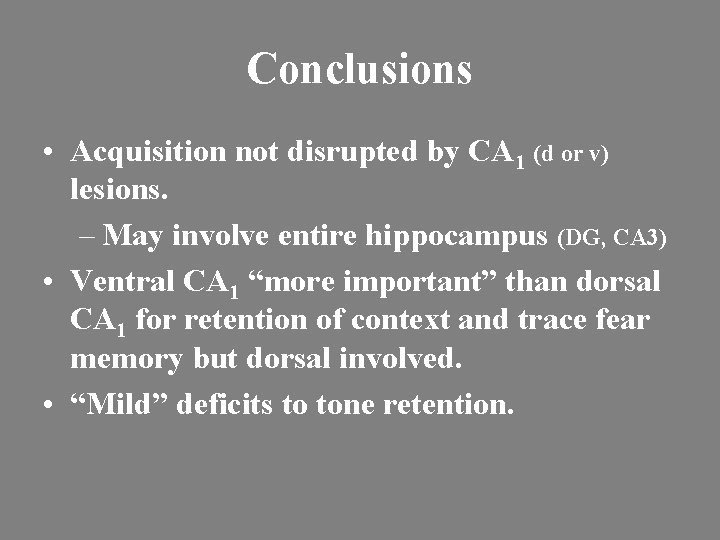 Conclusions

• Acquisition not disrupted by $CA_1$ (d or v) lesions.

– May involve entire hippocampus (DG, CA3)

• Ventral $CA_1$ “more important” than dorsal $CA_1$ for retention of context and trace fear memory but dorsal involved.

• “Mild” deficits to tone retention.